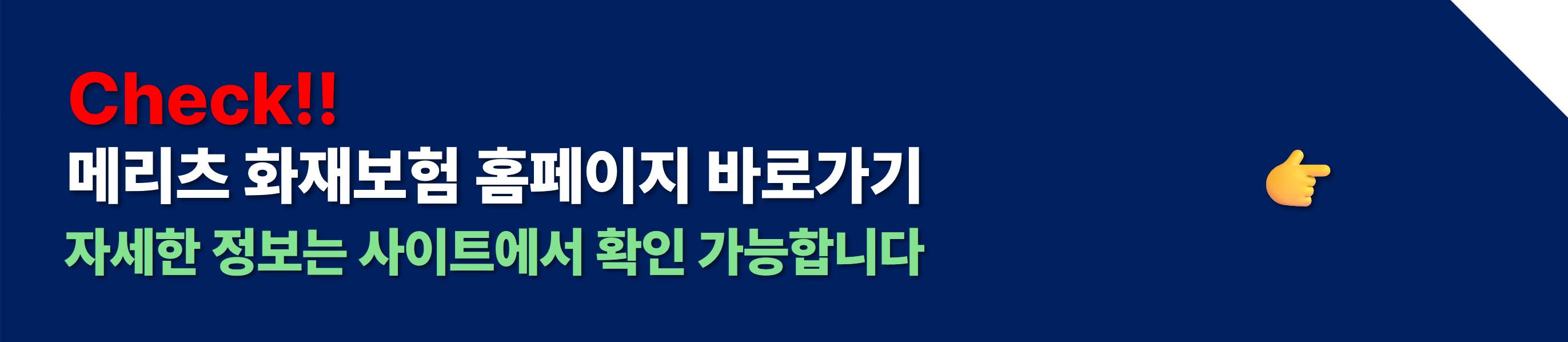 Check!!
메리츠 화재보험 홈페이지 바로가기
자세한 정보는 사이트에서 확인 가능합니다